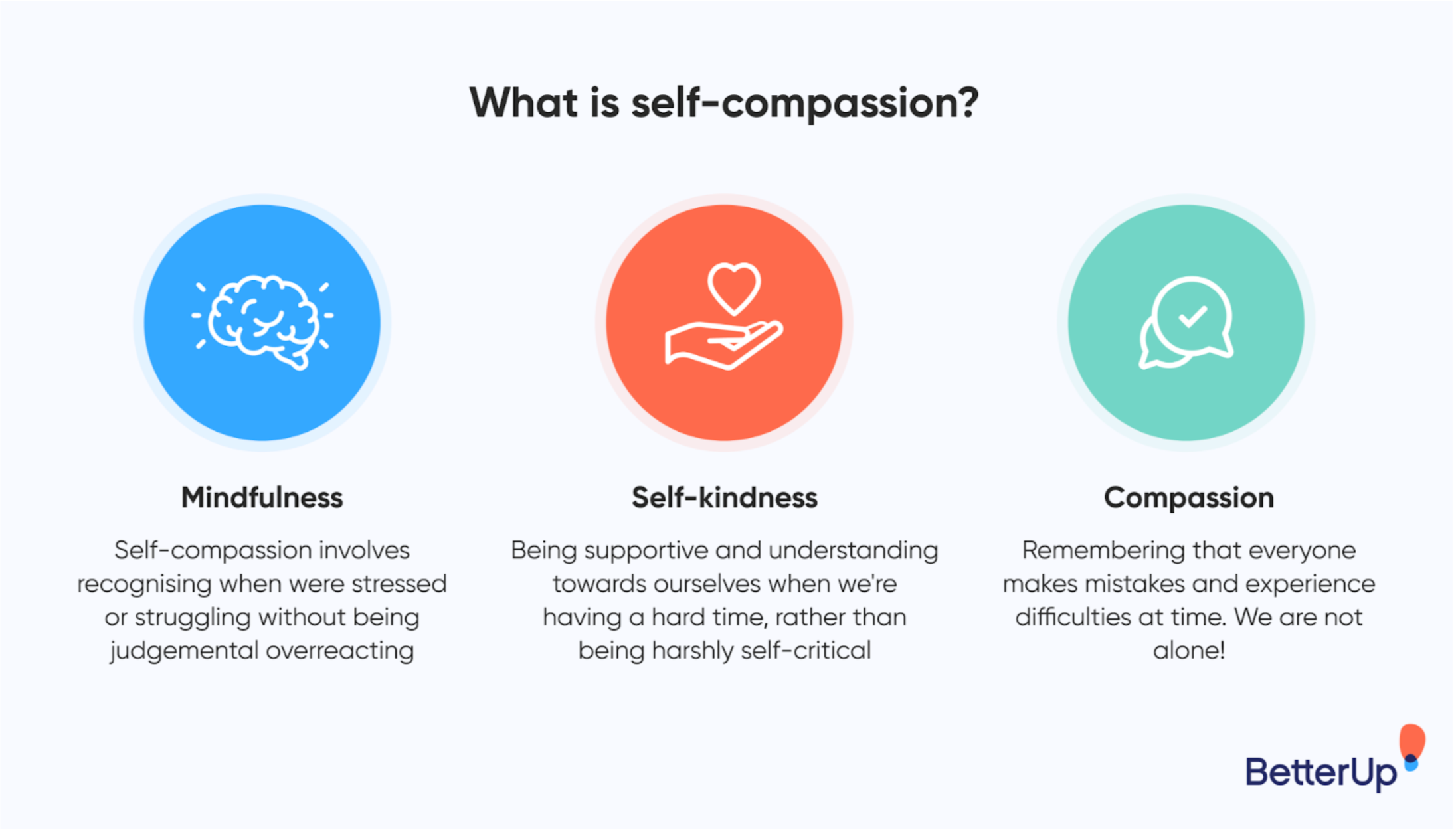 What is self-compassion?

Mindfulness

Self-compassion involves recognising when were stressed or struggling without being judgemental overreacting

Self-kindness

Being supportive and understanding towards ourselves when we're having a hard time, rather than being harshly self-critical

Compassion

Remembering that everyone makes mistakes and experience difficulties at time. We are not alone!

BetterUp